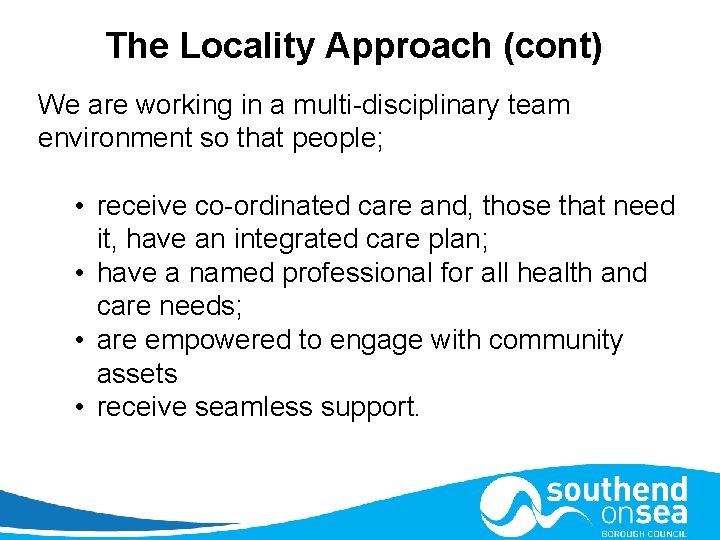 The Locality Approach (cont)

We are working in a multi-disciplinary team environment so that people;

• receive co-ordinated care and, those that need it, have an integrated care plan;
• have a named professional for all health and care needs;
• are empowered to engage with community assets
• receive seamless support.

southend onsea
BOROUGH COUNCIL